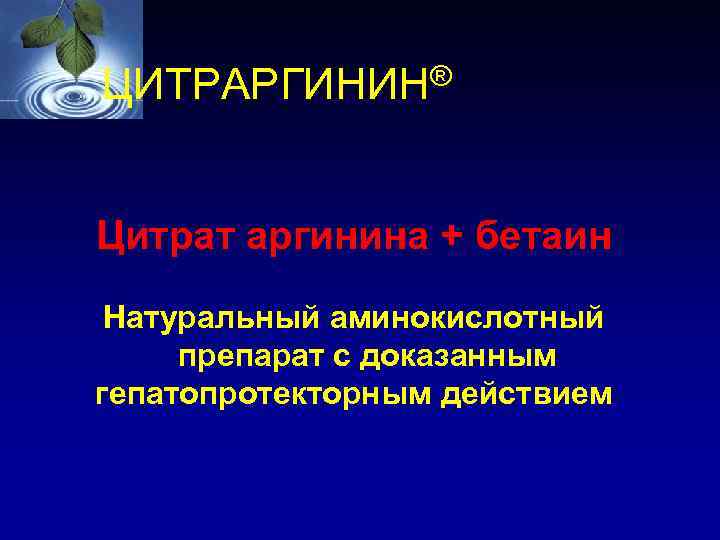 ЦИТРАРГИНИН®

Цитрат аргинина + бетаин

Натуральный аминокислотный препарат с доказанным гепатопротекторным действием